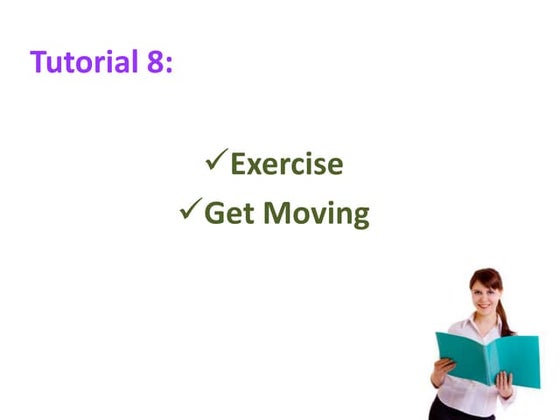 Tutorial 8:

✓Exercise
✓Get Moving